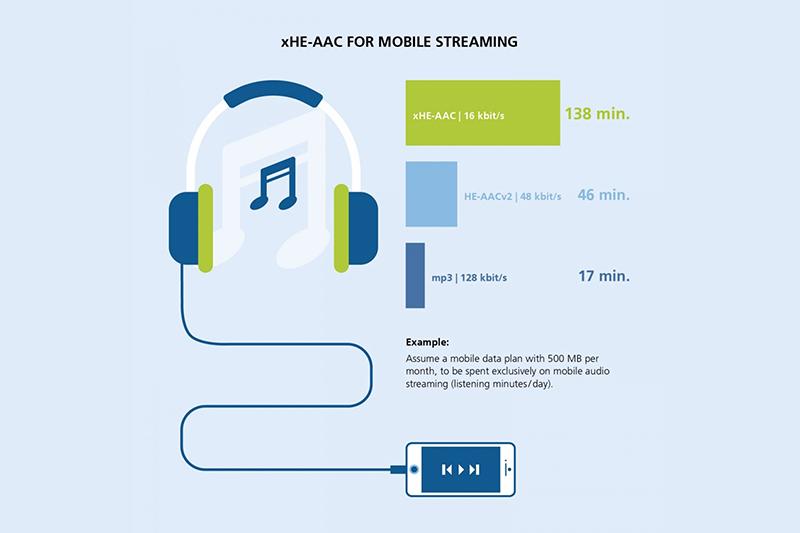 xHE-AAC FOR MOBILE STREAMING

xHE-AAC | 16 kbit/s 138 min.

HE-AACv2 | 48 kbit/s 46 min.

mp3 | 128 kbit/s 17 min.

Example:
Assume a mobile data plan with 500 MB per month, to be spent exclusively on mobile audio streaming (listening minutes/day).